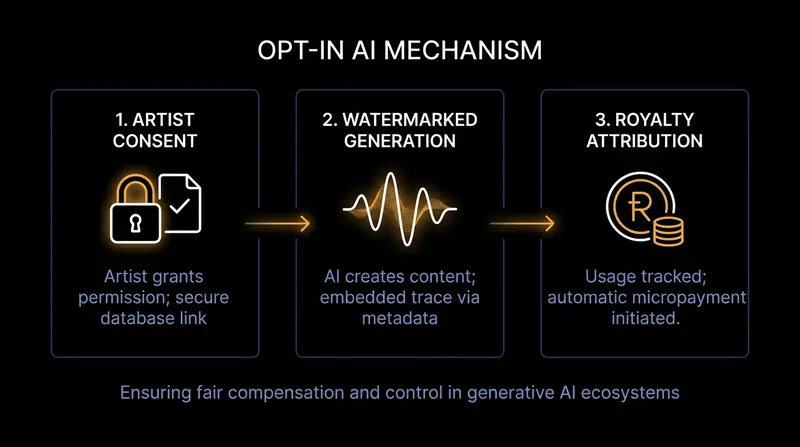 OPT-IN AI MECHANISM

1. ARTIST CONSENT

Artist grants permission; secure database link

2. WATERMARKED GENERATION

AI creates content; embedded trace via metadata

3. ROYALTY ATTRIBUTION

R

Usage tracked; automatic micropayment initiated.

Ensuring fair compensation and control in generative AI ecosystems